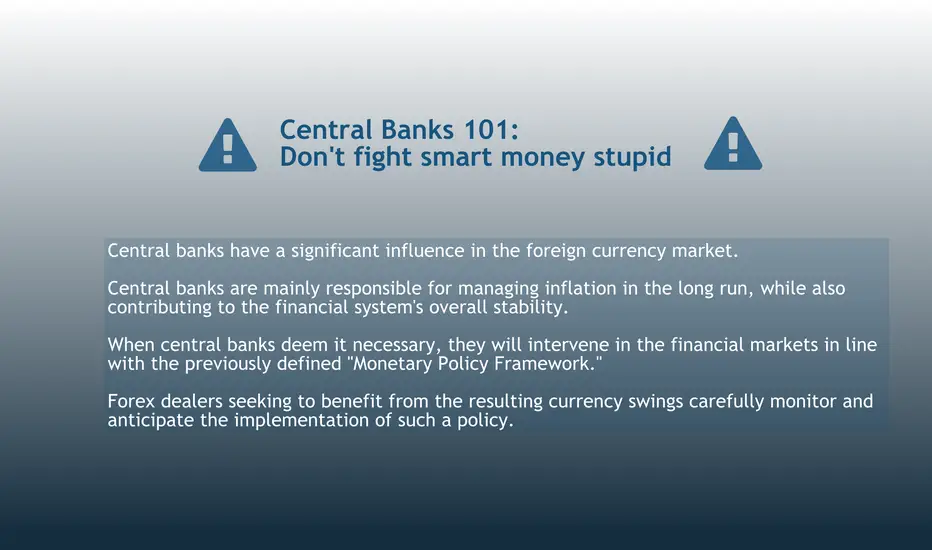 Central Banks 101:
Don't fight smart money stupid

Central banks have a significant influence in the foreign currency market.

Central banks are mainly responsible for managing inflation in the long run, while also contributing to the financial system's overall stability.

When central banks deem it necessary, they will intervene in the financial markets in line with the previously defined "Monetary Policy Framework."

Forex dealers seeking to benefit from the resulting currency swings carefully monitor and anticipate the implementation of such a policy.